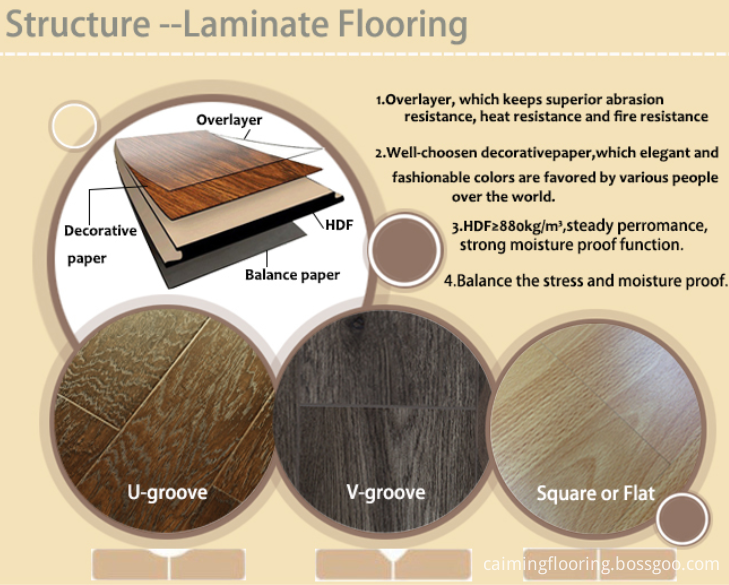 Structure --Laminate Flooring

Overlayer

Decorative paper

HDF

Balance paper

1.Overlayer, which keeps superior abrasion resistance, heat resistance and fire resistance

2.Well-choosen decorativepaper,which elegant and fashionable colors are favored by various people over the world.

3.HDF≥880kg/m³,steady perromance, strong moisture proof function.

4.Balance the stress and moisture proof.

U-groove

V-groove

Square or Flat

caimingflooring.bossgoo.com